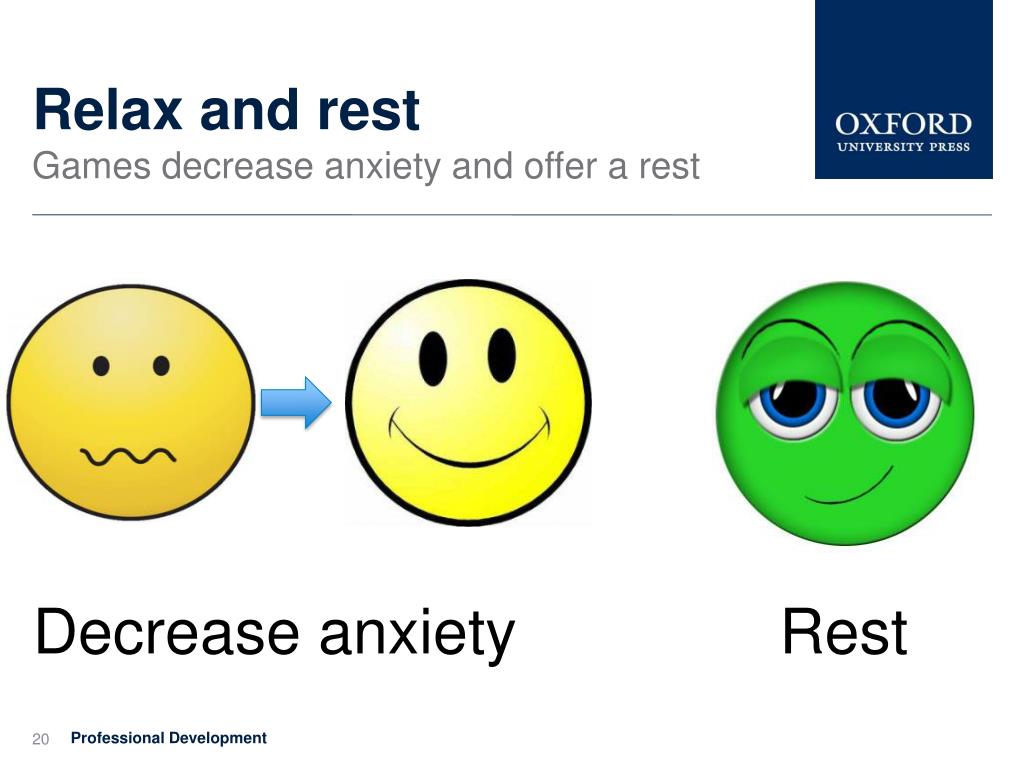 Relax and rest
Games decrease anxiety and offer a rest

OXFORD
UNIVERSITY PRESS

Decrease anxiety

Rest

20 Professional Development